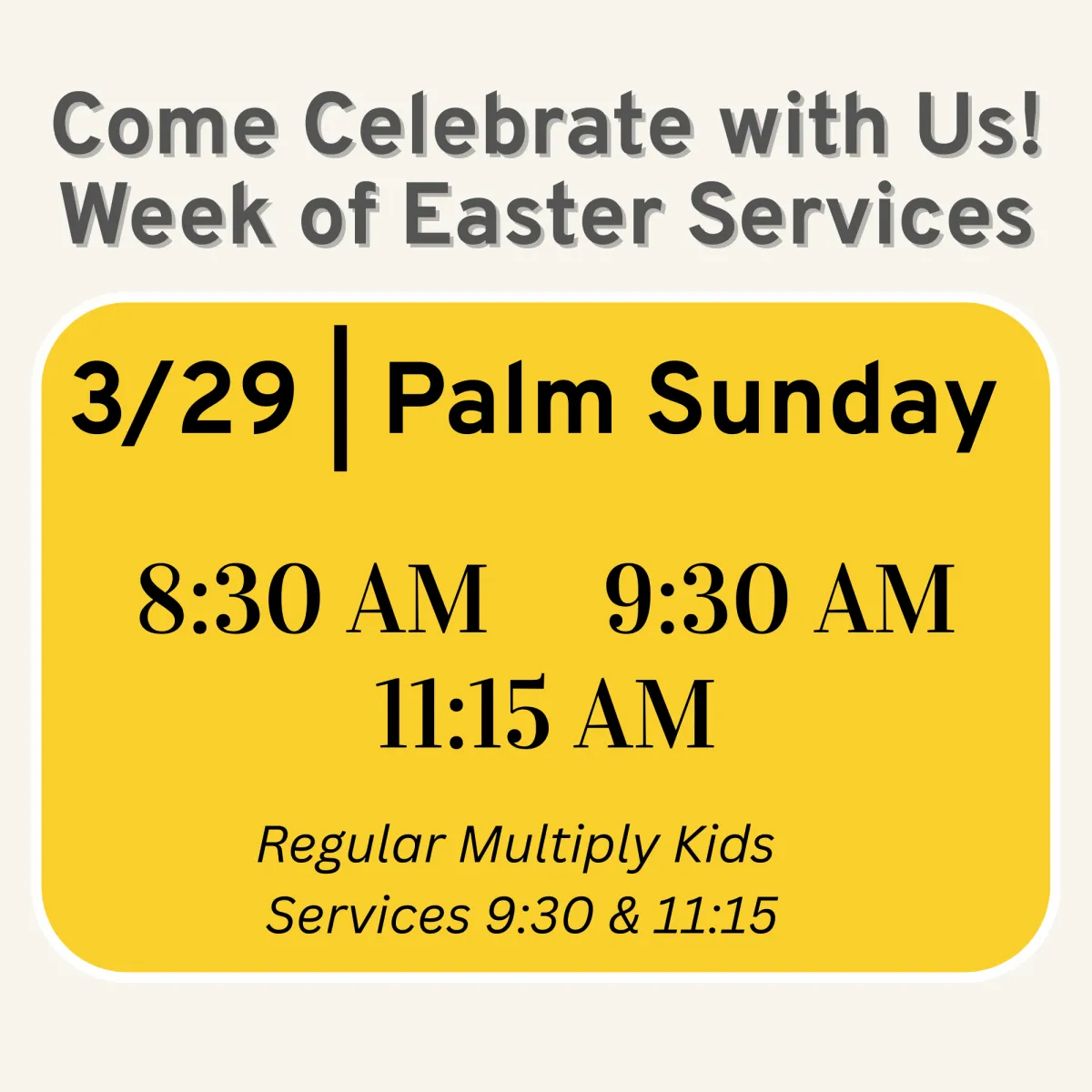 Come Celebrate with Us!
Week of Easter Services

3/29 | Palm Sunday

8:30 AM 9:30 AM
11:15 AM

Regular Multiply Kids
Services 9:30 & 11:15